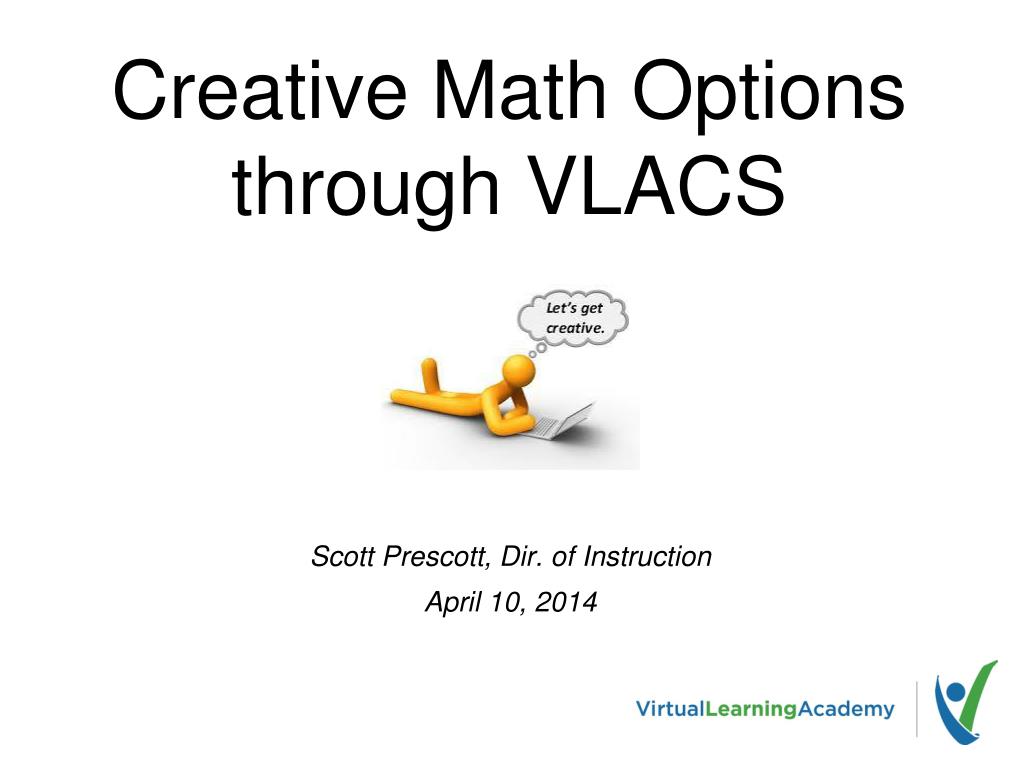 Creative Math Options through VLACS

Let's get creative.

Scott Prescott, Dir. of Instruction

April 10, 2014

VirtualLearningAcademy